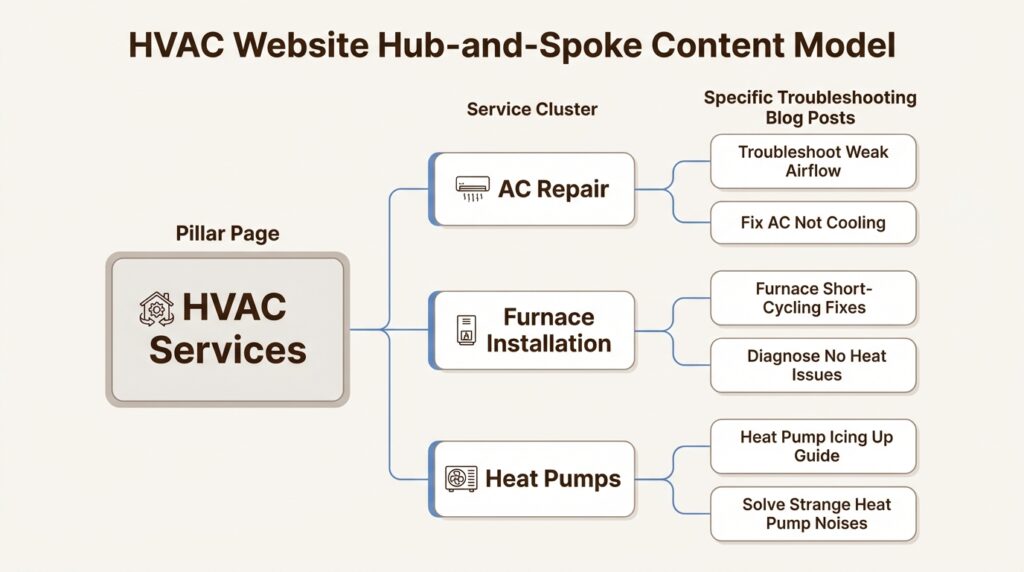 HVAC Website Hub-and-Spoke Content Model

Pillar Page

HVAC Services

Service Cluster

AC Repair

Furnace Installation

Heat Pumps

Specific Troubleshooting Blog Posts

Troubleshoot Weak Airflow

Fix AC Not Cooling

Furnace Short-Cycling Fixes

Diagnose No Heat Issues

Heat Pump Icing Up Guide

Solve Strange Heat Pump Noises